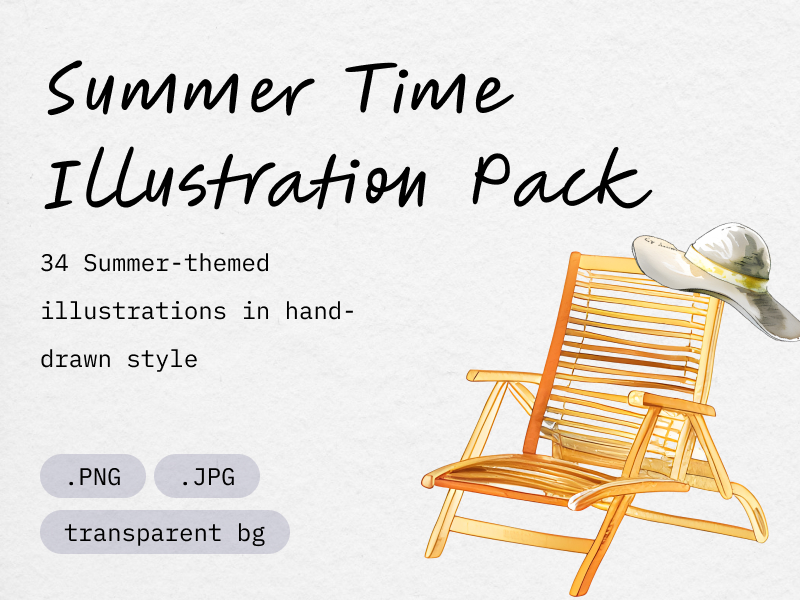 Summer Time Illustration Pack

34 Summer-themed illustrations in hand-drawn style

.PNG

.JPG

transparent bg